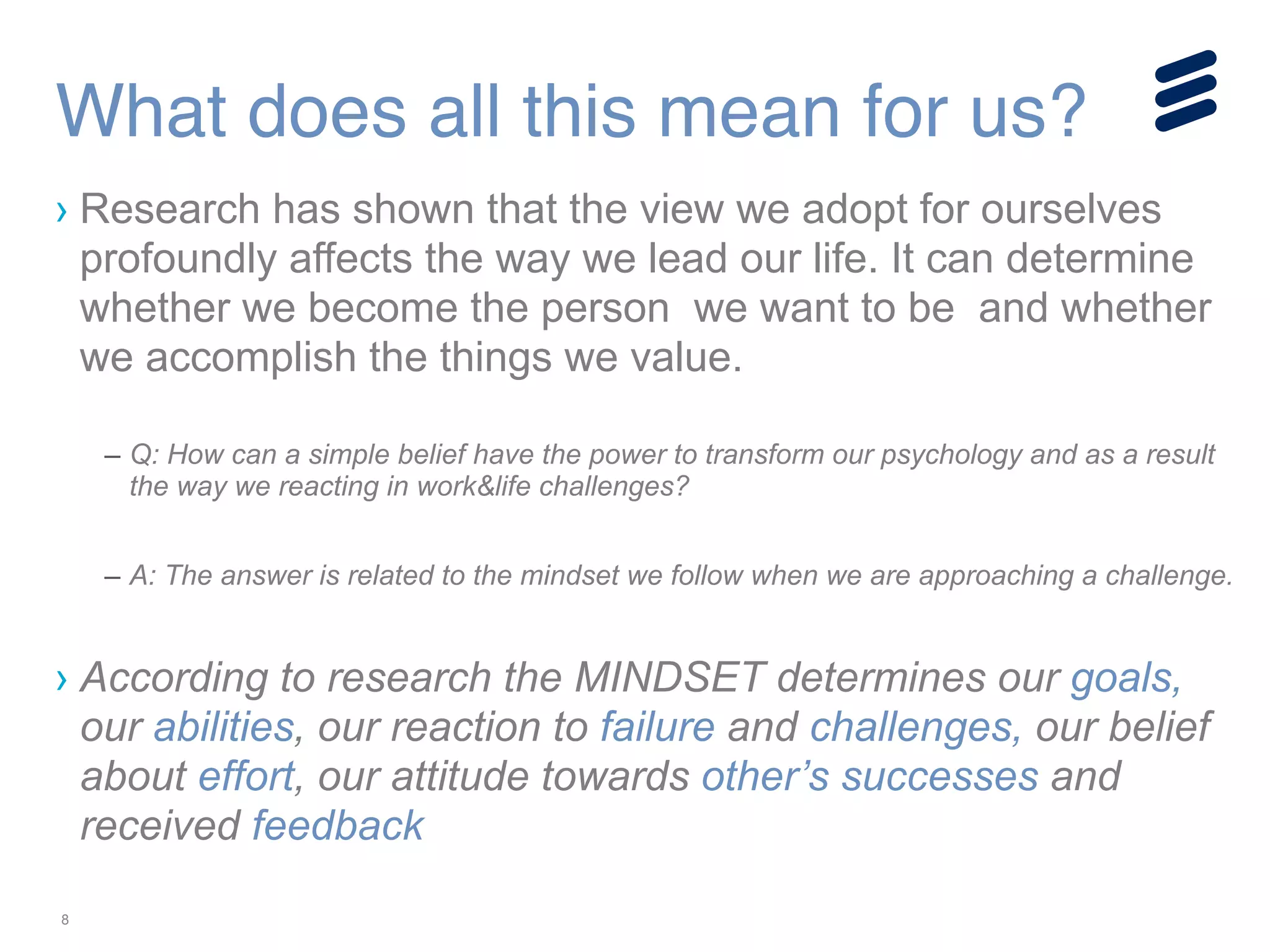 What does all this mean for us?

› Research has shown that the view we adopt for ourselves profoundly affects the way we lead our life. It can determine whether we become the person  we want to be  and whether we accomplish the things we value.

– Q: How can a simple belief have the power to transform our psychology and as a result the way we reacting in work&life challenges?

– A: The answer is related to the mindset we follow when we are approaching a challenge.

› According to research the MINDSET determines our goals, our abilities, our reaction to failure and challenges, our belief about effort, our attitude towards other’s successes and received feedback

8